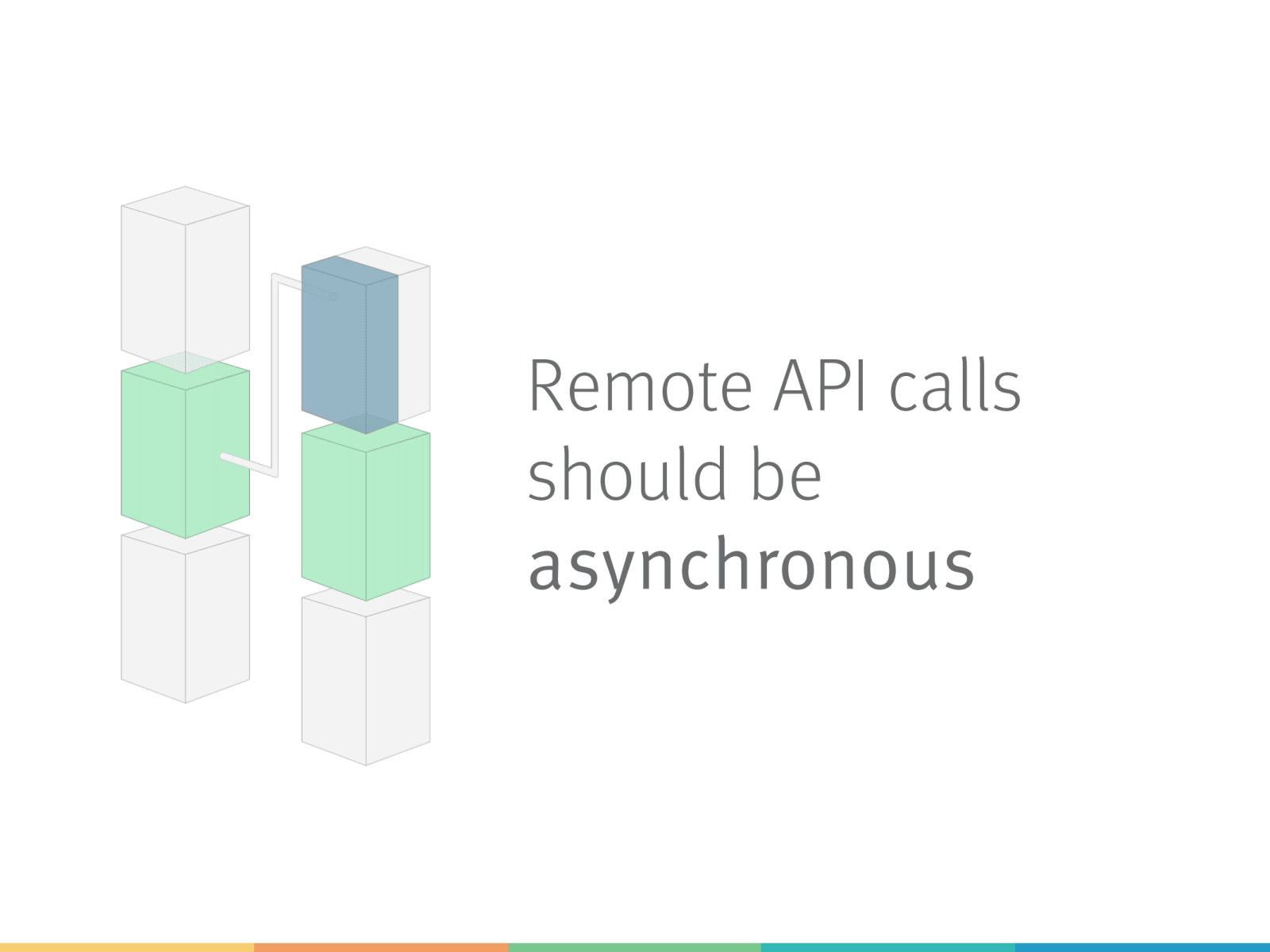 Remote API calls should be asynchronous